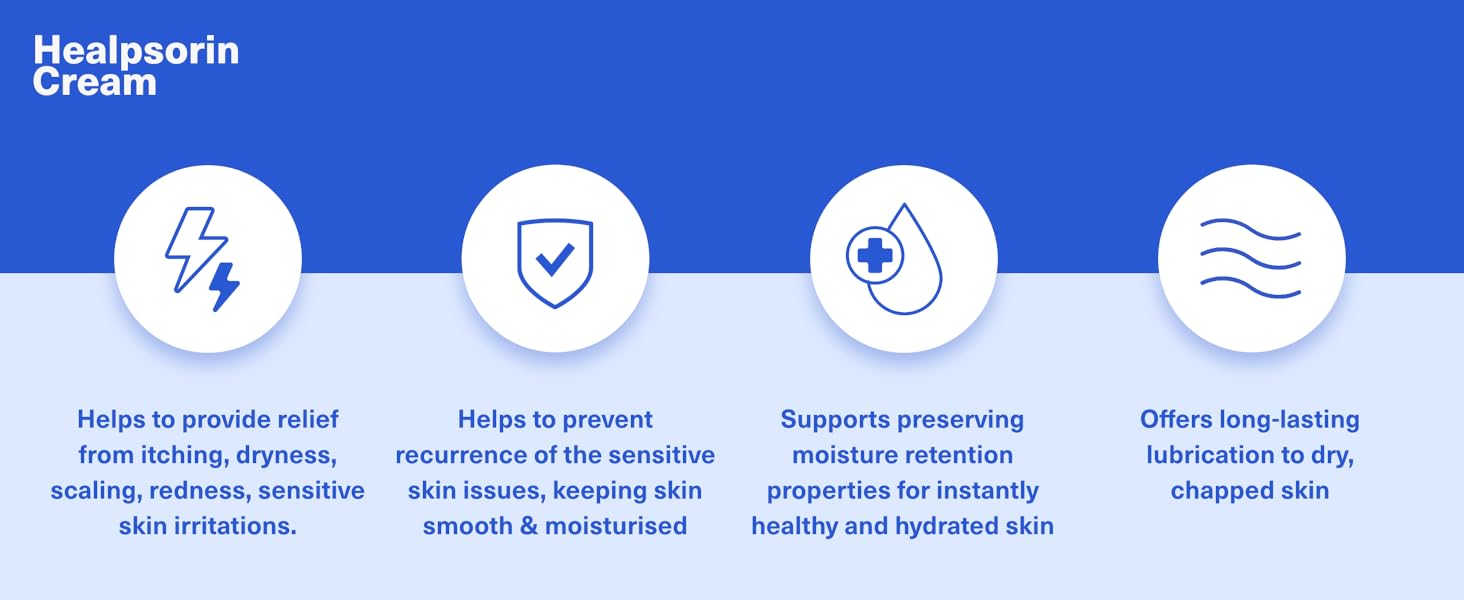 Healpsorin Cream

Helps to provide relief from itching, dryness, scaling, redness, sensitive skin irritations.

Helps to prevent recurrence of the sensitive skin issues, keeping skin smooth & moisturised

Supports preserving moisture retention properties for instantly healthy and hydrated skin

Offers long-lasting lubrication to dry, chapped skin